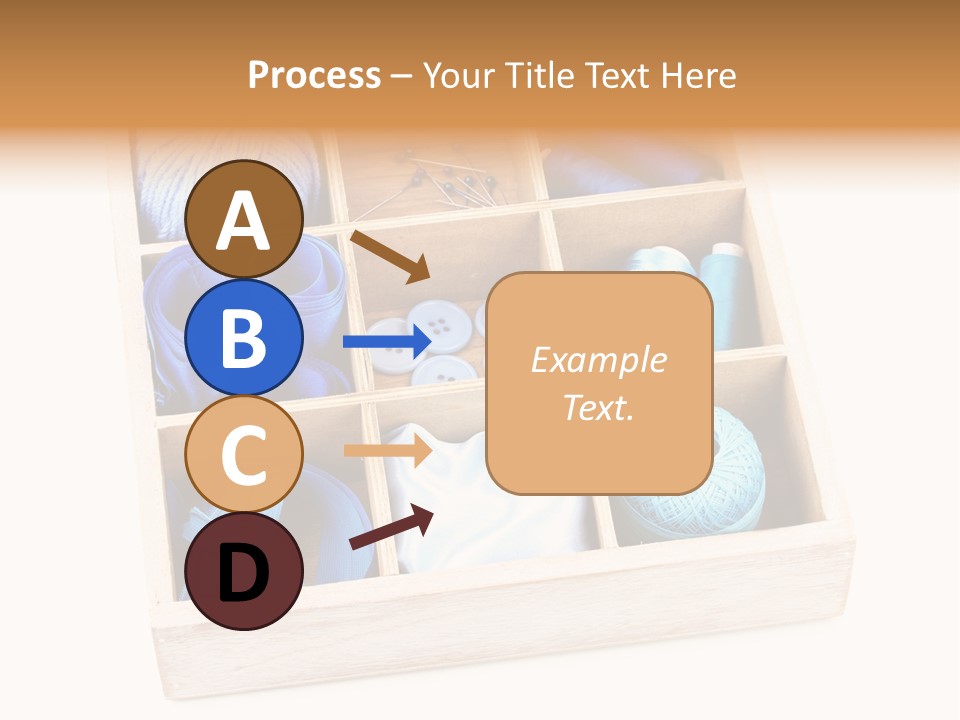 Process – Your Title Text Here

A

B

C

D

Example Text.